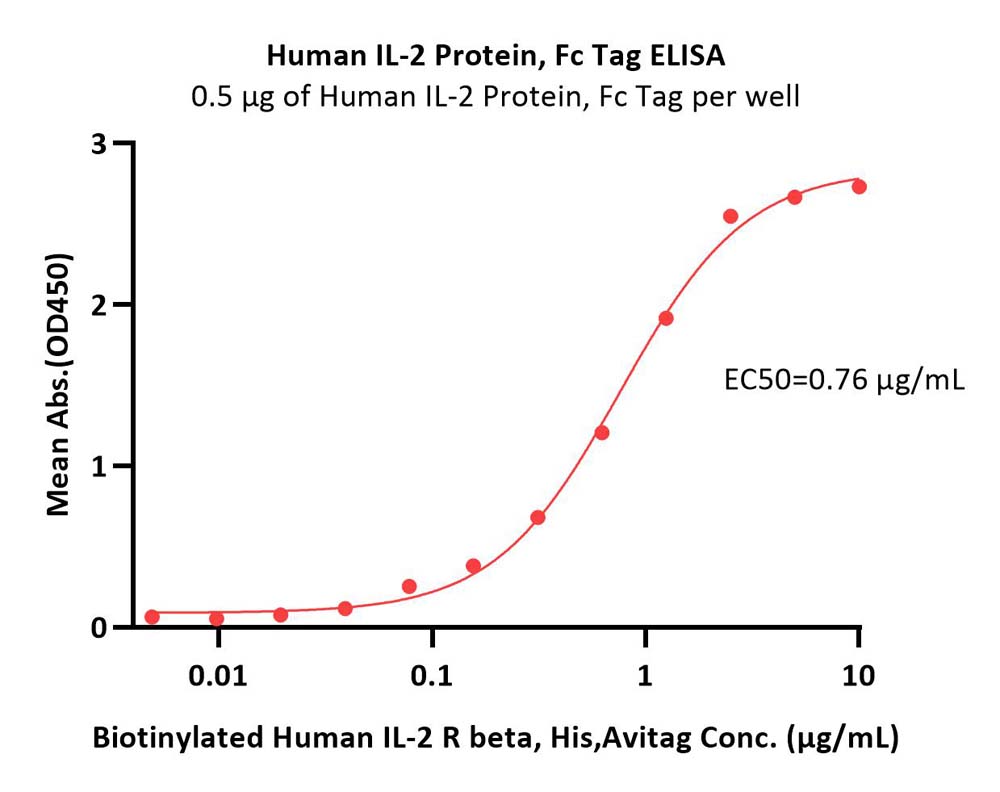 Human IL-2 Protein, Fc Tag ELISA
0.5 μg of Human IL-2 Protein, Fc Tag per well

Mean Abs.(OD450)

3
2
1
0

EC50=0.76 μg/mL

0.01
0.1
1
10

Biotinylated Human IL-2 R beta, His,Avitag Conc. (μg/mL)